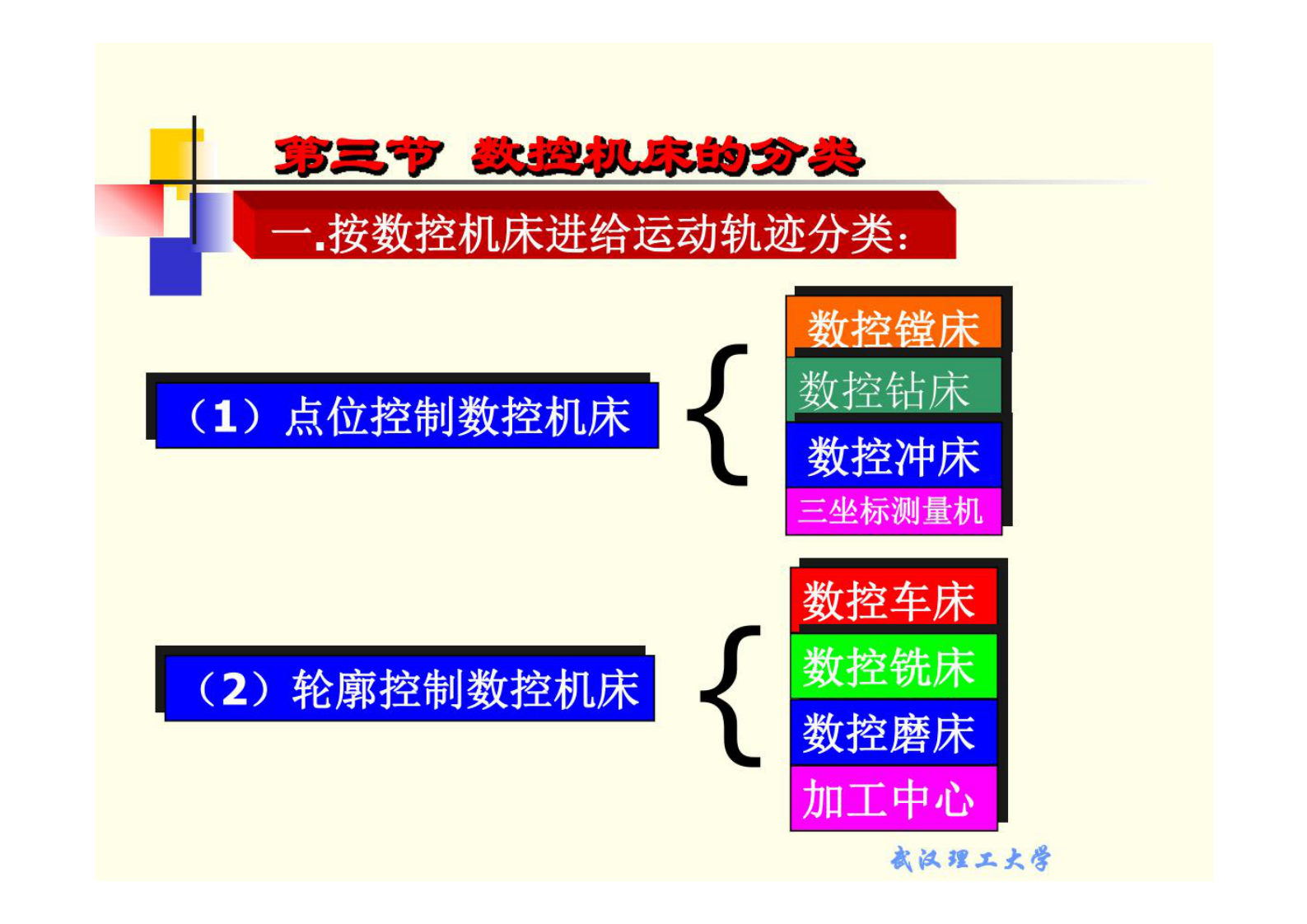 第三节 数控机床的分类

一.按数控机床进给运动轨迹分类：

（1）点位控制数控机床

数控镗床
数控钻床
数控冲床
三坐标测量机

（2）轮廓控制数控机床

数控车床
数控铣床
数控磨床
加工中心

武汉理工大学